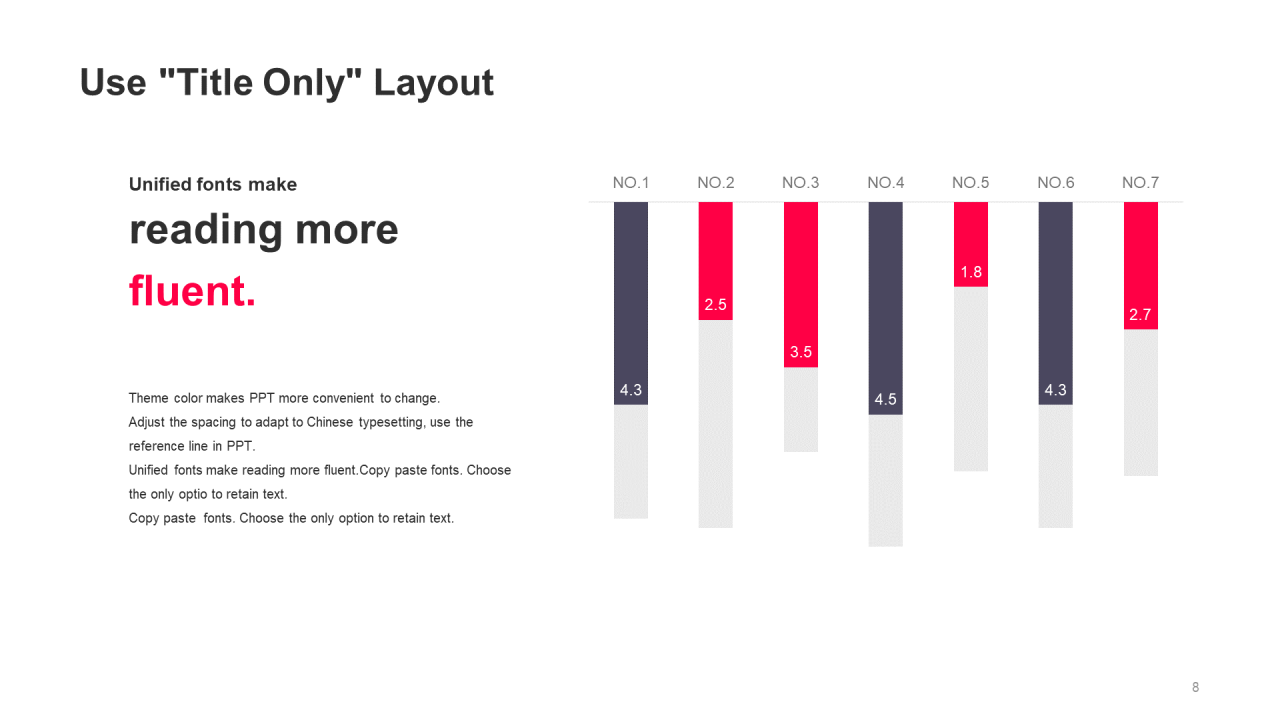 Use "Title Only" Layout

Unified fonts make

reading more

fluent.

Theme color makes PPT more convenient to change.
Adjust the spacing to adapt to Chinese typesetting, use the reference line in PPT.
Unified fonts make reading more fluent.Copy paste fonts. Choose the only optio to retain text.
Copy paste fonts. Choose the only option to retain text.

NO.1 NO.2 NO.3 NO.4 NO.5 NO.6 NO.7

4.3 2.5 3.5 4.5 1.8 4.3 2.7

8